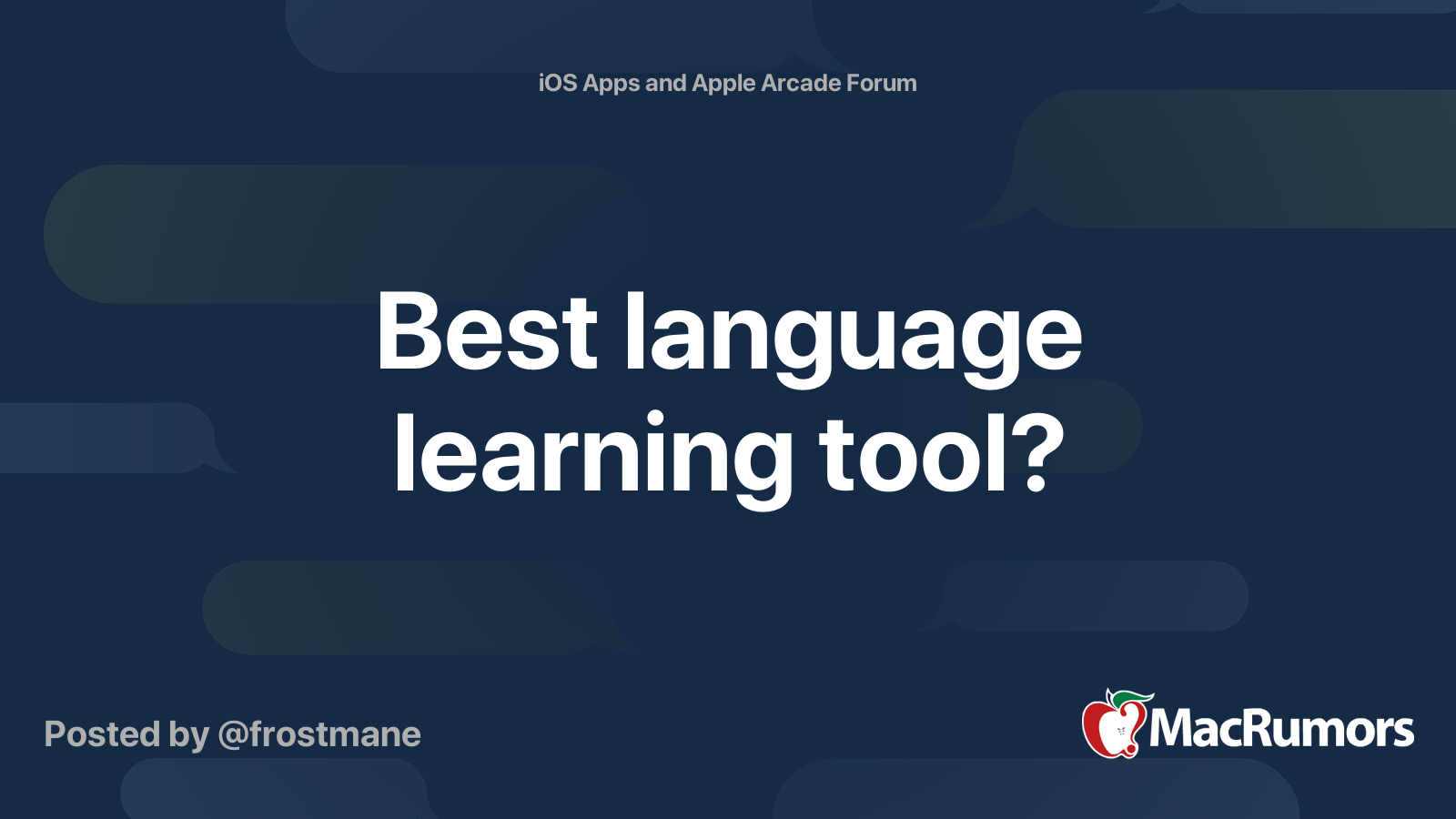 iOS Apps and Apple Arcade Forum

Best language learning tool?

Posted by @frostmane

MacRumors